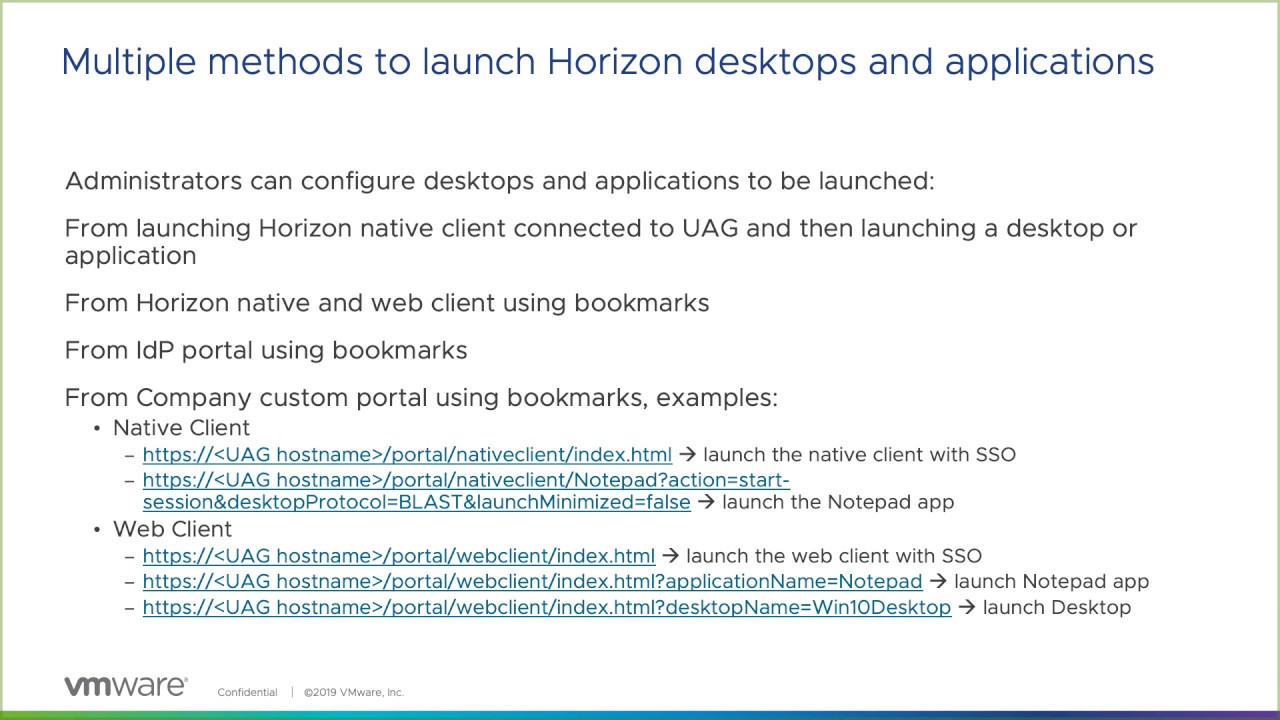 Multiple methods to launch Horizon desktops and applications

Administrators can configure desktops and applications to be launched:

From launching Horizon native client connected to UAG and then launching a desktop or application

From Horizon native and web client using bookmarks

From IdP portal using bookmarks

From Company custom portal using bookmarks, examples:

• Native Client
– https://<UAG hostname>/portal/nativeclient/index.html → launch the native client with SSO
– https://<UAG hostname>/portal/nativeclient/Notepad?action=start-session&desktopProtocol=BLAST&launchMinimized=false → launch the Notepad app
• Web Client
– https://<UAG hostname>/portal/webclient/index.html → launch the web client with SSO
– https://<UAG hostname>/portal/webclient/index.html?applicationName=Notepad → launch Notepad app
– https://<UAG hostname>/portal/webclient/index.html?desktopName=Win10Desktop → launch Desktop

vmware Confidential | ©2019 VMware, Inc.